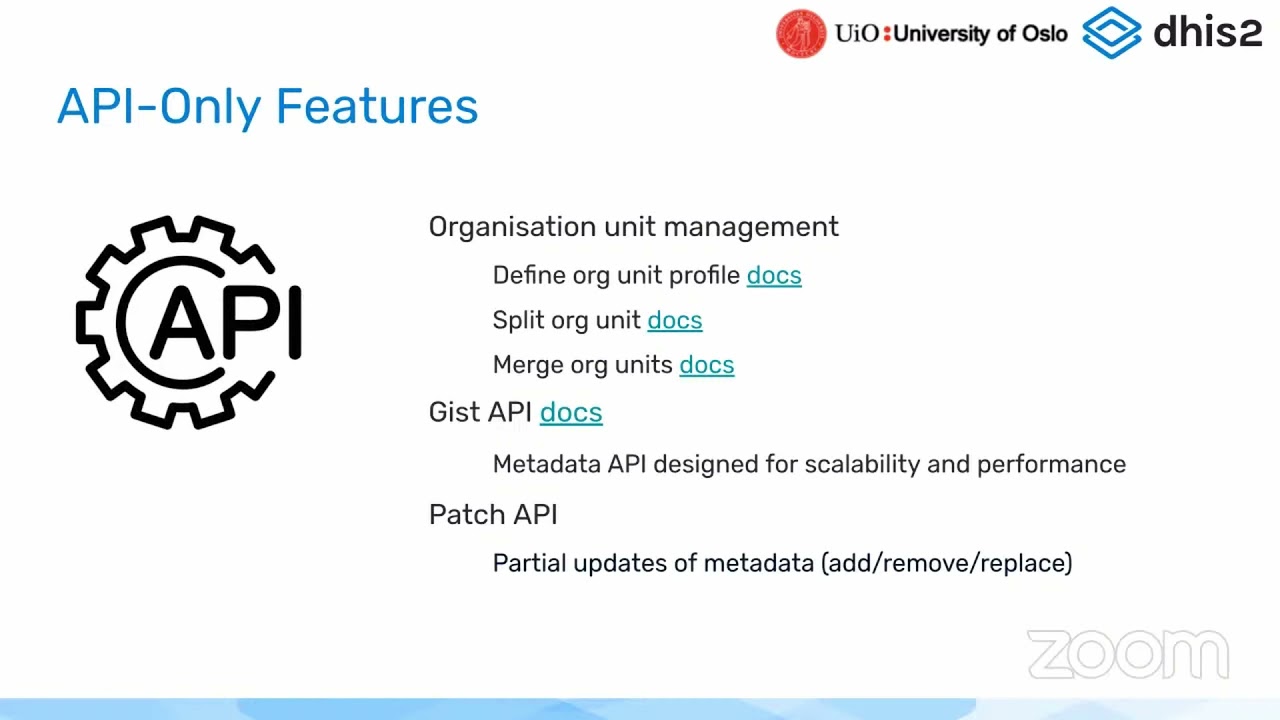 UiO : University of Oslo dhis2

API-Only Features

API

Organisation unit management

Define org unit profile docs

Split org unit docs

Merge org units docs

Gist API docs

Metadata API designed for scalability and performance

Patch API

Partial updates of metadata (add/remove/replace)

zoom